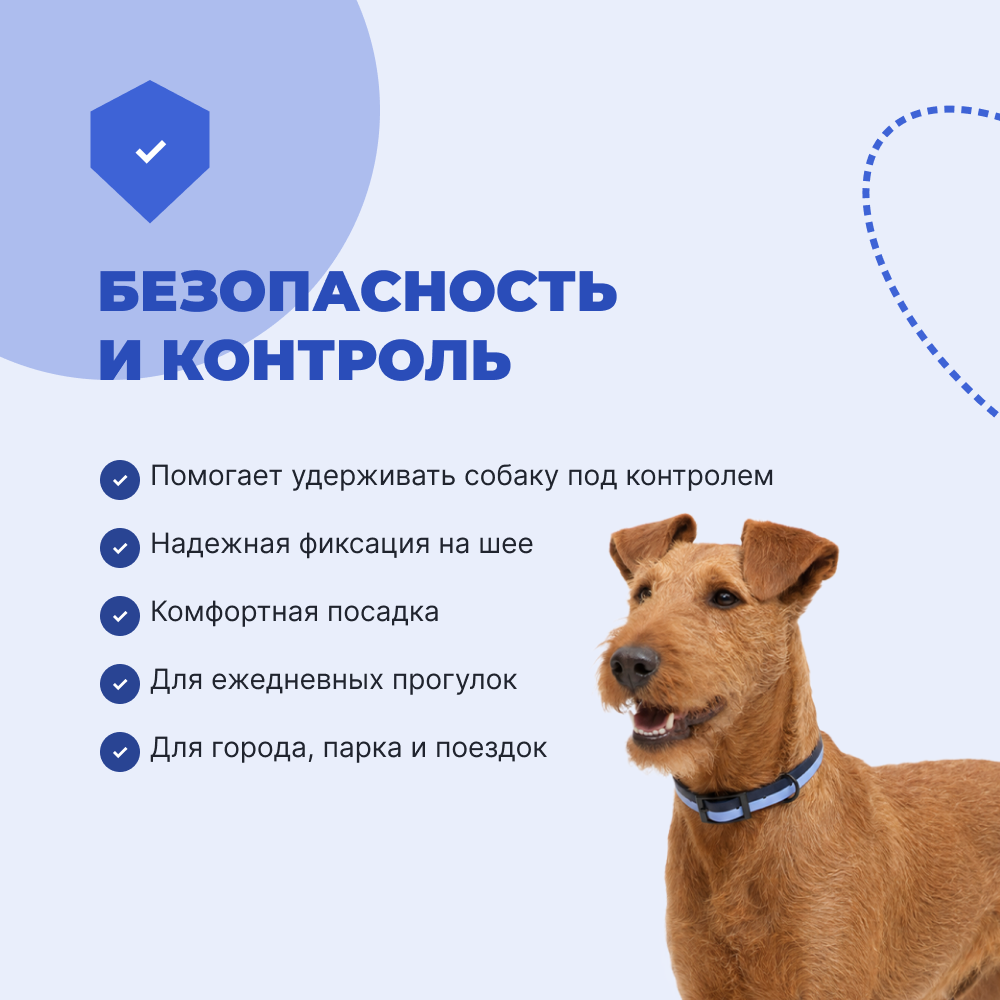 БЕЗОПАСНОСТЬ И КОНТРОЛЬ

Помогает удерживать собаку под контролем

Надежная фиксация на шее

Комфортная посадка

Для ежедневных прогулок

Для города, парка и поездок